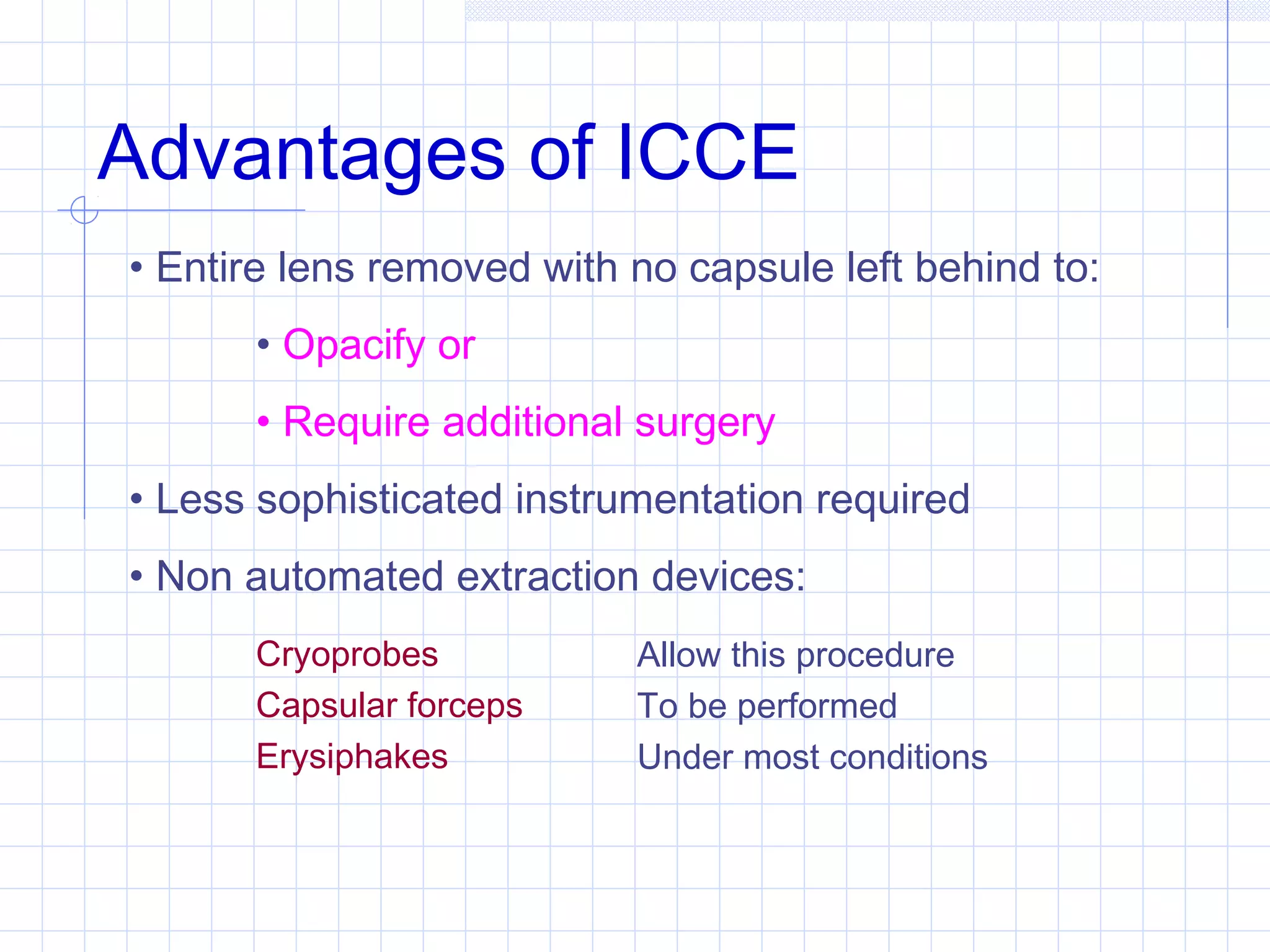 Advantages of ICCE

• Entire lens removed with no capsule left behind to:

• Opacify or

• Require additional surgery

• Less sophisticated instrumentation required

• Non automated extraction devices:

Cryoprobes
Capsular forceps
Erysiphakes

Allow this procedure
To be performed
Under most conditions